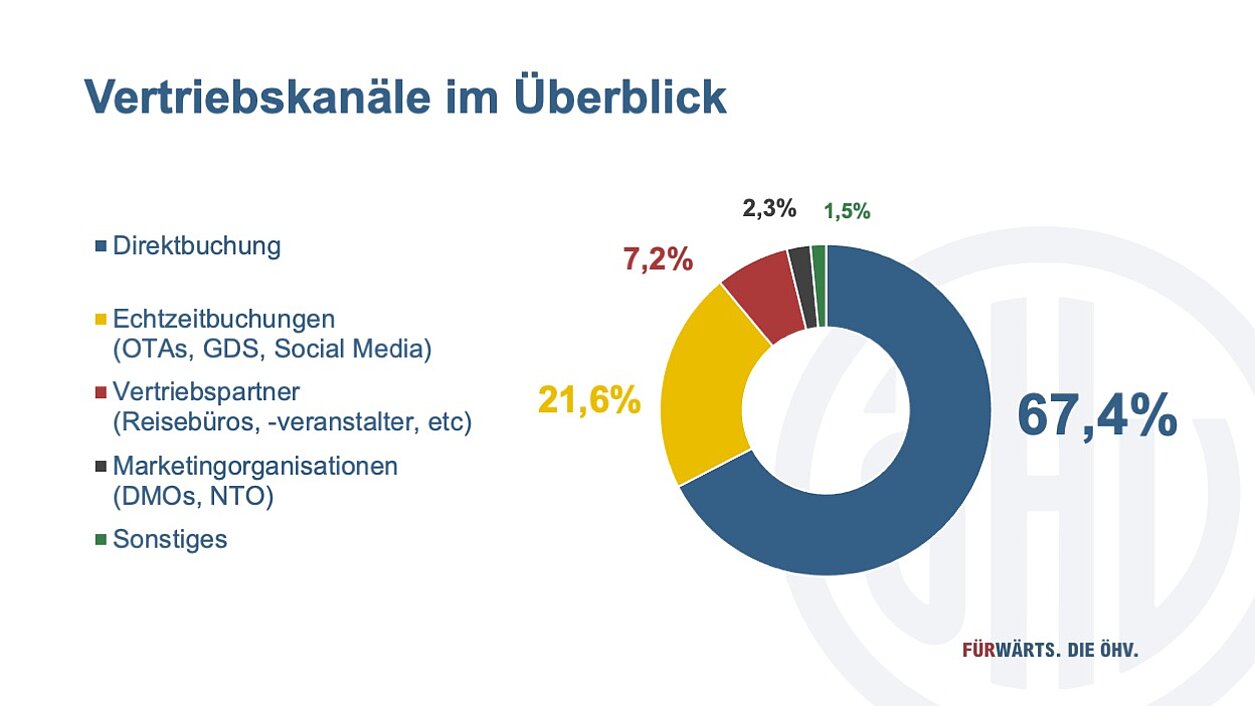 Vertriebskanäle im Überblick

Direktbuchung

Echtzeitbuchungen (OTAs, GDS, Social Media)

Vertriebspartner (Reisebüros, -veranstalter, etc)

Marketingorganisationen (DMOs, NTO)

Sonstiges

2,3%
1,5%
7,2%
21,6%
67,4%

FÜRWÄRTS. DIE ÖHV.